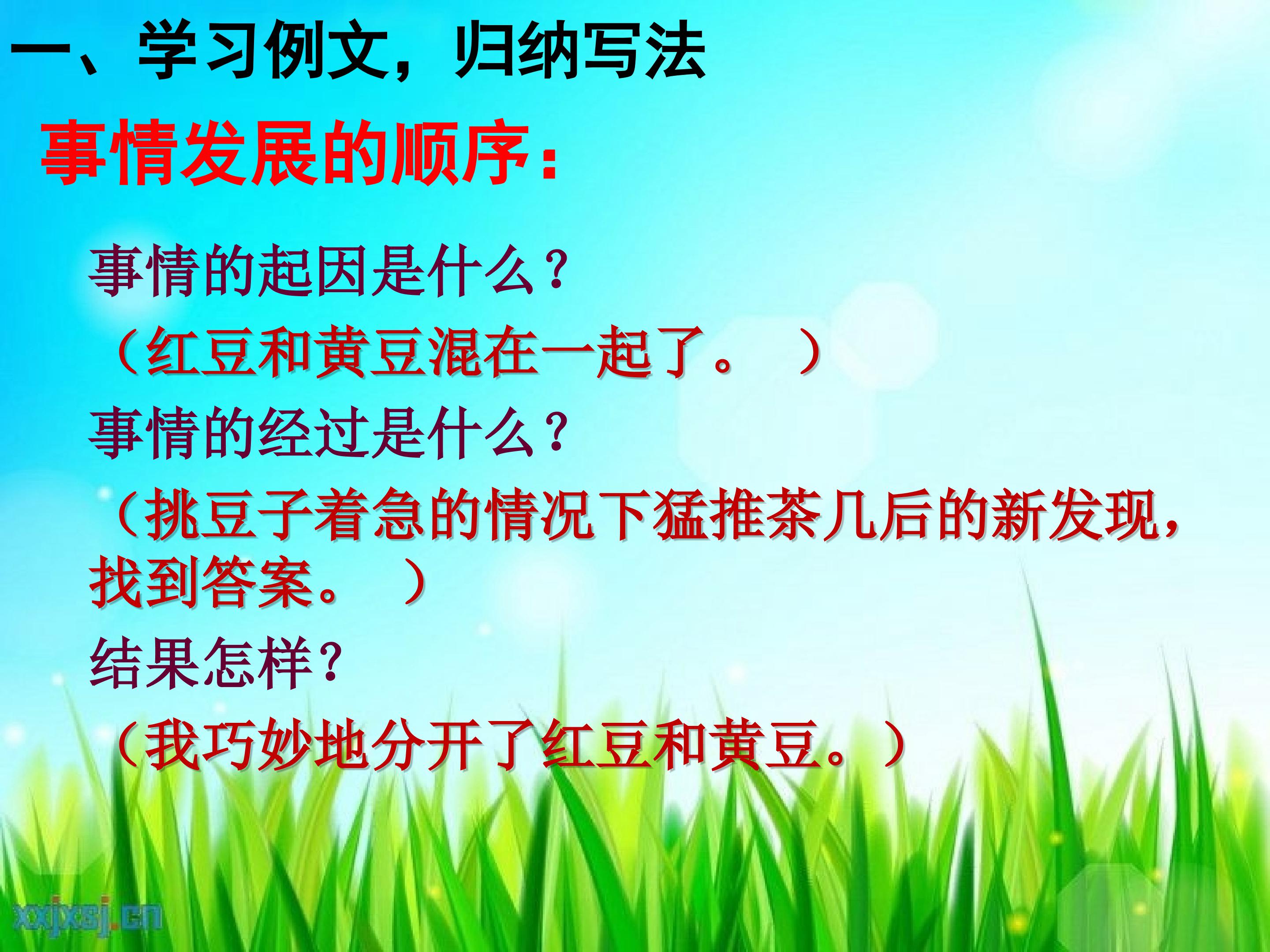 一、学习例文，归纳写法

事情发展的顺序：

事情的起因是什么？

（红豆和黄豆混在一起了。）

事情的经过是什么？

（挑豆子着急的情况下猛推茶几后的新发现，找到答案。）

结果怎样？

（我巧妙地分开了红豆和黄豆。）

xxjxsj.cn